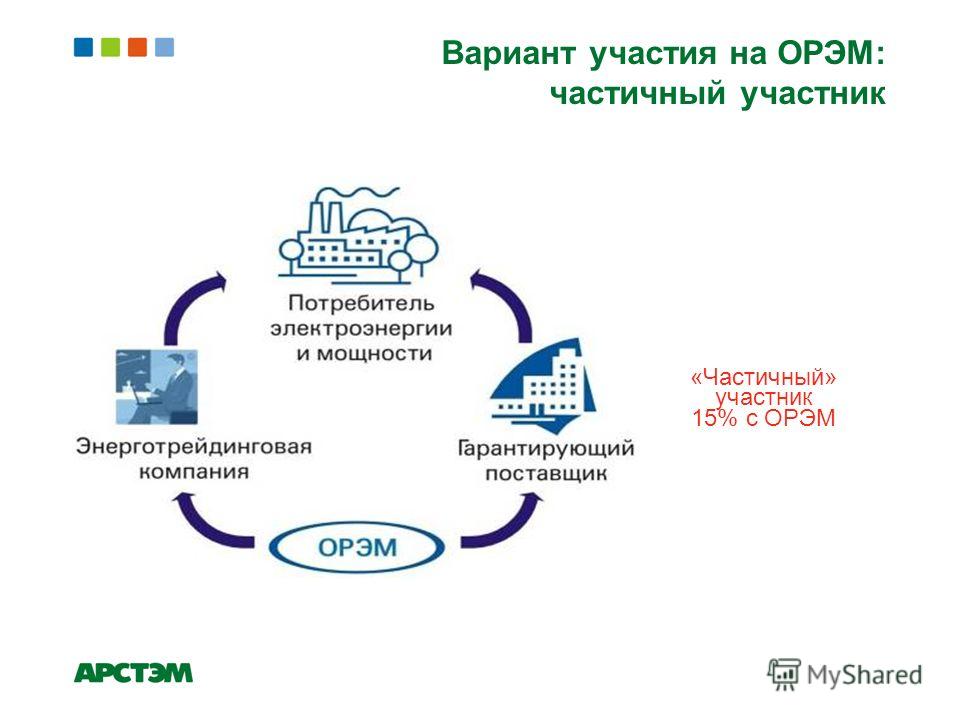 Вариант участия на ОРЭМ: частичный участник

Потребитель электроэнергии и мощности

Энерготрейдинговая компания

Гарантирующий поставщик

ОРЭМ

«Частичный» участник 15% с ОРЭМ

АРСТЭМ

MyShared